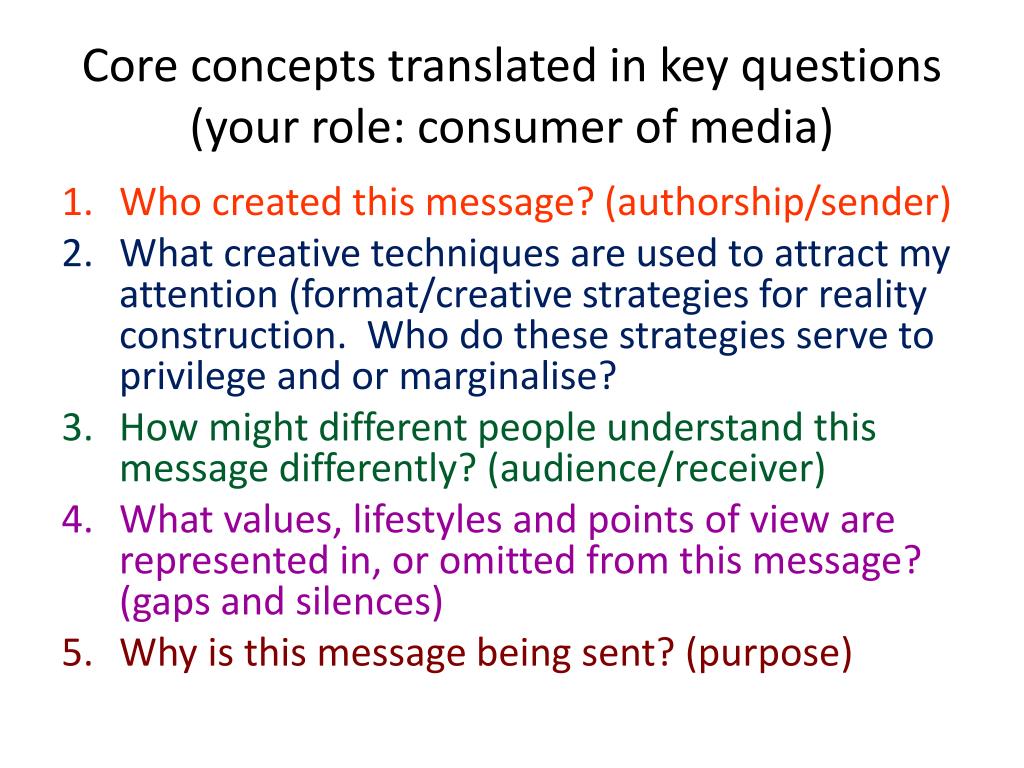 Core concepts translated in key questions (your role: consumer of media)

1. Who created this message? (authorship/sender)
2. What creative techniques are used to attract my attention (format/creative strategies for reality construction. Who do these strategies serve to privilege and or marginalise?
3. How might different people understand this message differently? (audience/receiver)
4. What values, lifestyles and points of view are represented in, or omitted from this message? (gaps and silences)
5. Why is this message being sent? (purpose)